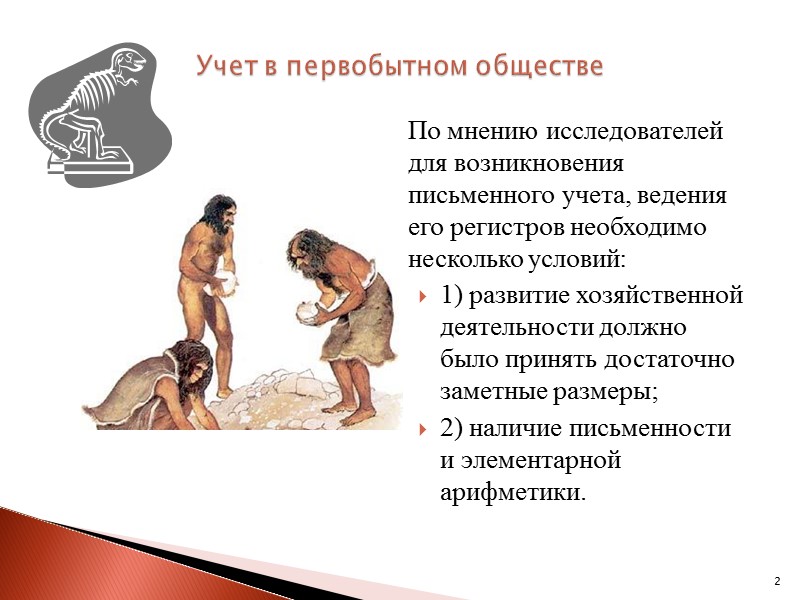 Учет в первобытном обществе

По мнению исследователей для возникновения письменного учета, ведения его регистров необходимо несколько условий:

1) развитие хозяйственной деятельности должно было принять достаточно заметные размеры;

2) наличие письменности и элементарной арифметики.

2